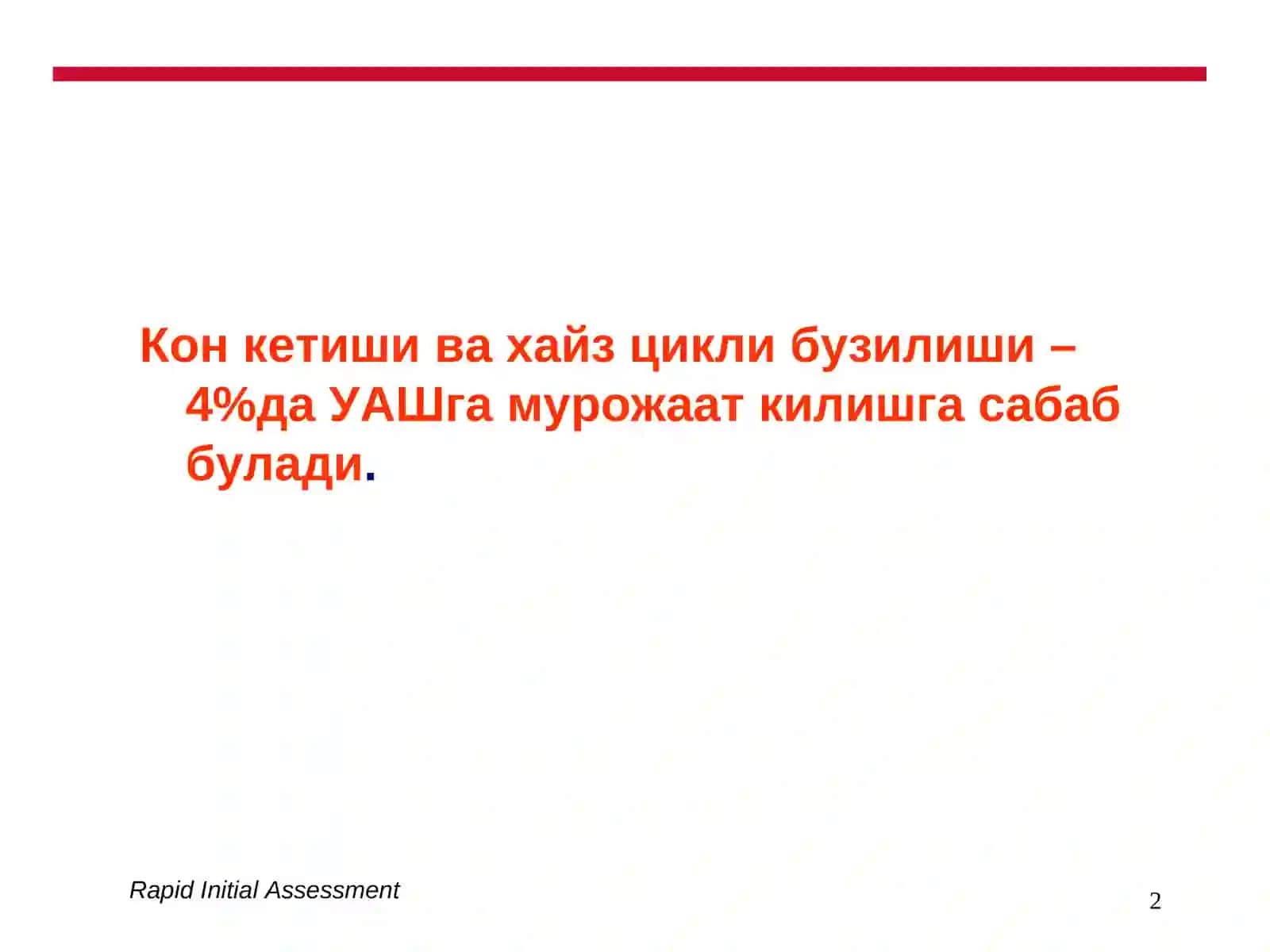 Кон кетиши ва хайз цикли бузилиши – 4%да УАШга мурожаат килишга сабаб булади.

Rapid Initial Assessment

2